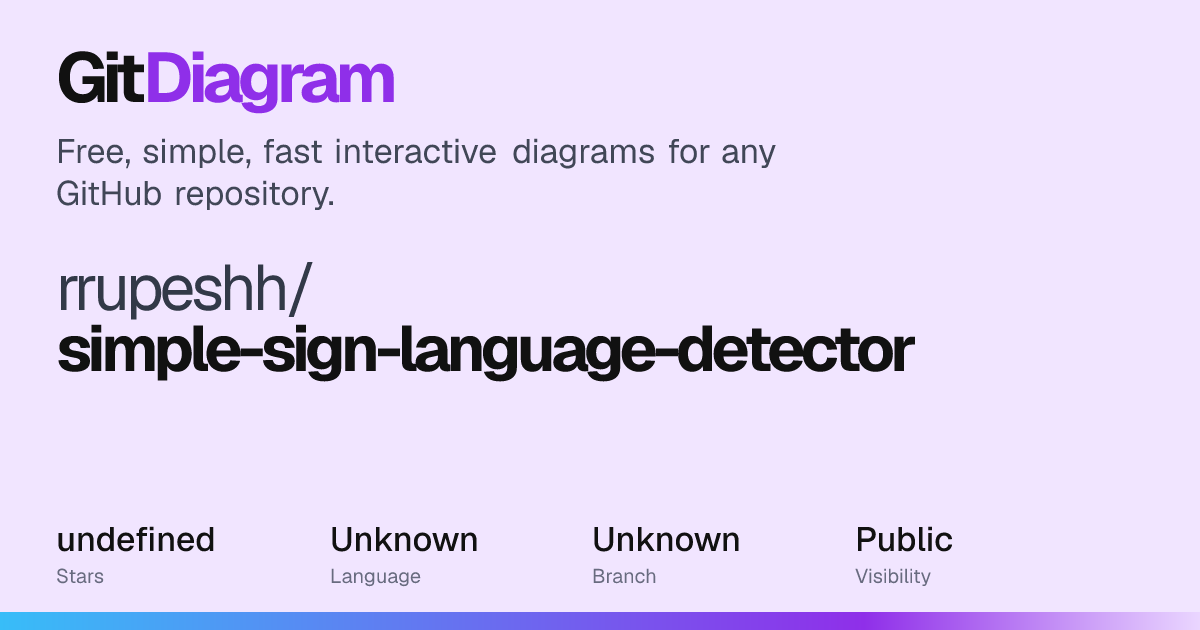 GitDiagram

Free, simple, fast interactive diagrams for any GitHub repository.

rrupeshh/
simple-sign-language-detector

undefined
Stars

Unknown
Language

Unknown
Branch

Public
Visibility